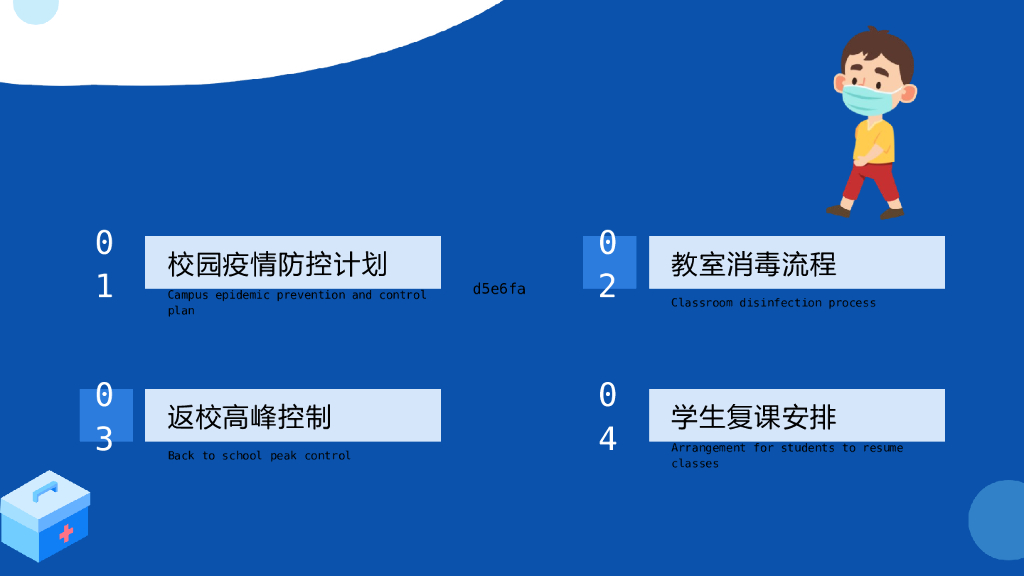 01
校园疫情防控计划
Campus epidemic prevention and control plan

d5e6fa

02
教室消毒流程
Classroom disinfection process

03
返校高峰控制
Back to school peak control

04
学生复课安排
Arrangement for students to resume classes